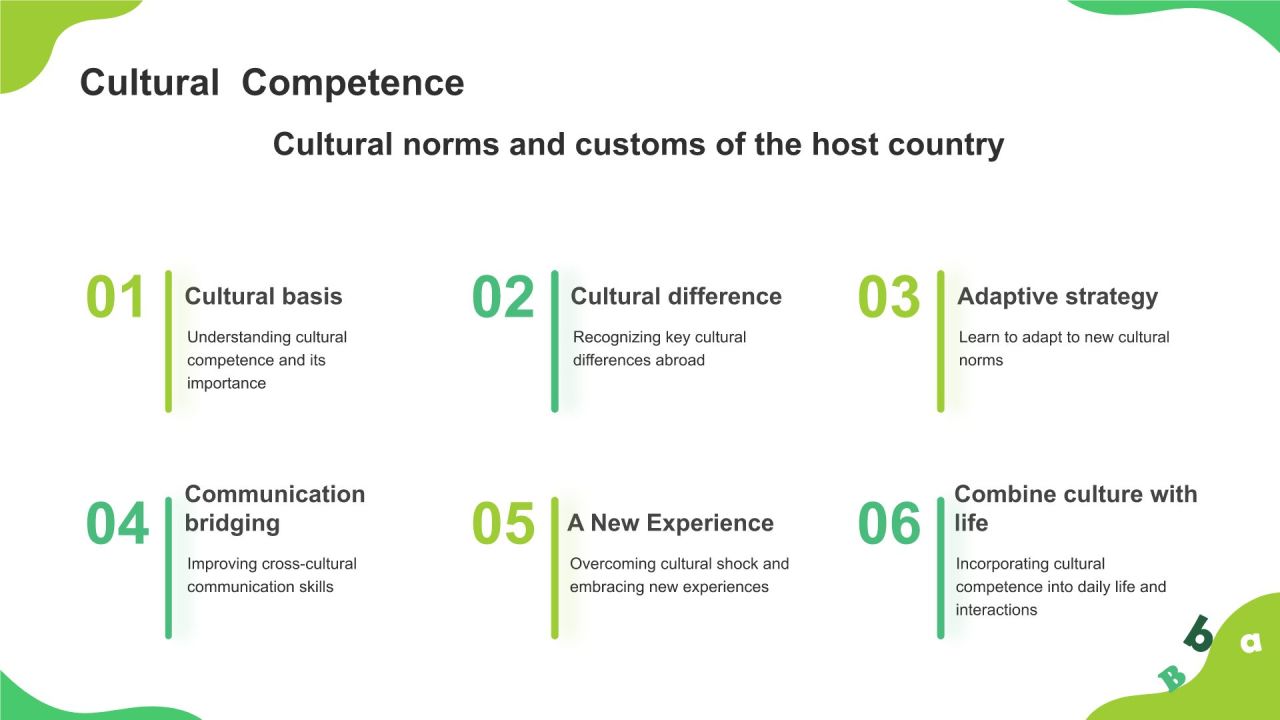 Cultural Competence

Cultural norms and customs of the host country

01 Cultural basis

Understanding cultural competence and its importance

02 Cultural difference

Recognizing key cultural differences abroad

03 Adaptive strategy

Learn to adapt to new cultural norms

04 Communication bridging

Improving cross-cultural communication skills

05 A New Experience

Overcoming cultural shock and embracing new experiences

06 Combine culture with life

Incorporating cultural competence into daily life and interactions

B 6 a